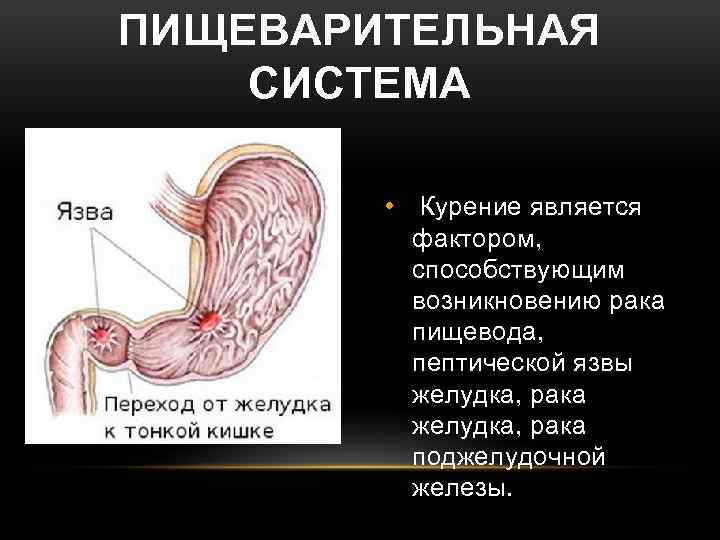 ПИЩЕВАРИТЕЛЬНАЯ СИСТЕМА

Язва

Переход от желудка к тонкой кишке

• Курение является фактором, способствующим возникновению рака пищевода, пептической язвы желудка, рака желудка, рака поджелудочной железы.